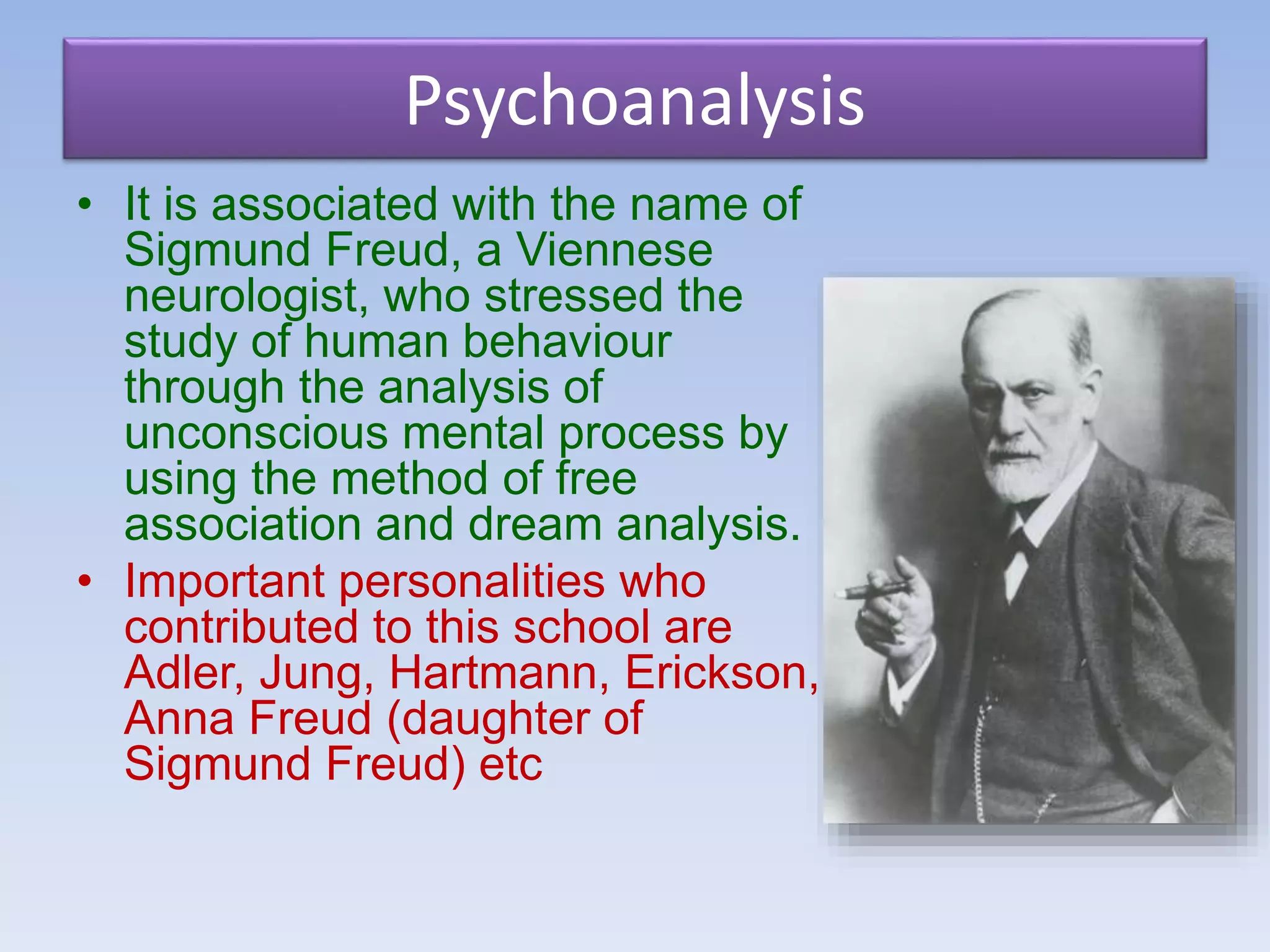 Psychoanalysis

• It is associated with the name of Sigmund Freud, a Viennese neurologist, who stressed the study of human behaviour through the analysis of unconscious mental process by using the method of free association and dream analysis.

• Important personalities who contributed to this school are Adler, Jung, Hartmann, Erickson, Anna Freud (daughter of Sigmund Freud) etc